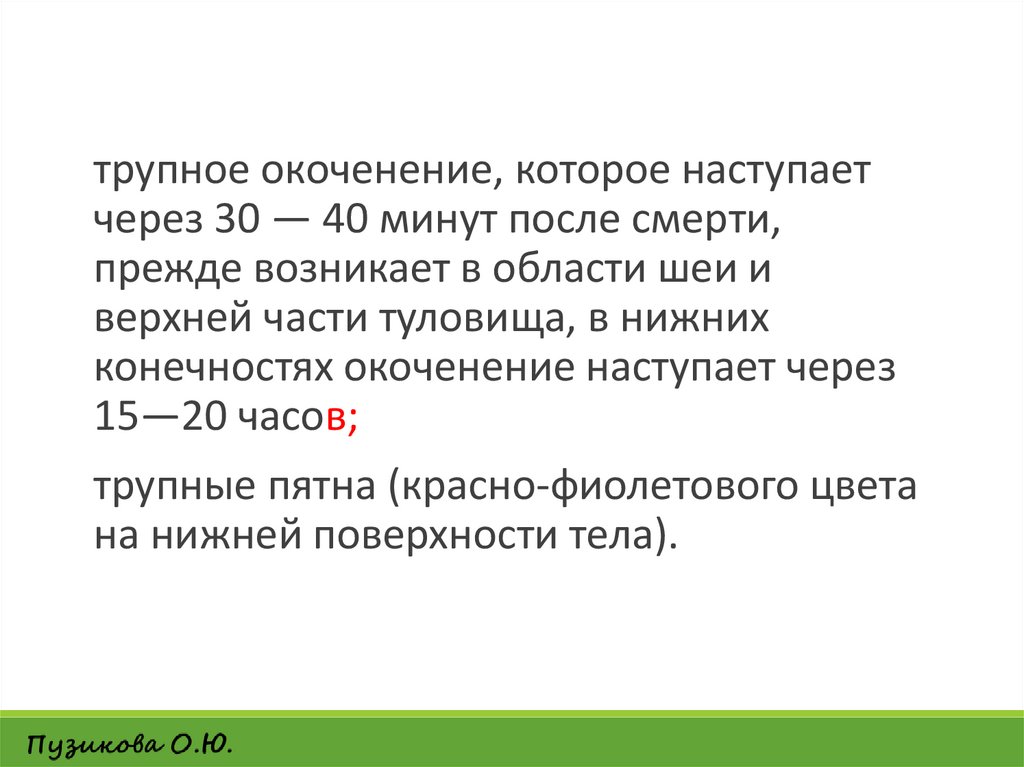 трупное окоченение, которое наступает через 30 — 40 минут после смерти, прежде возникает в области шеи и верхней части туловища, в нижних конечностях окоченение наступает через 15—20 часов;

трупные пятна (красно-фиолетового цвета на нижней поверхности тела).

Пузикова О.Ю.